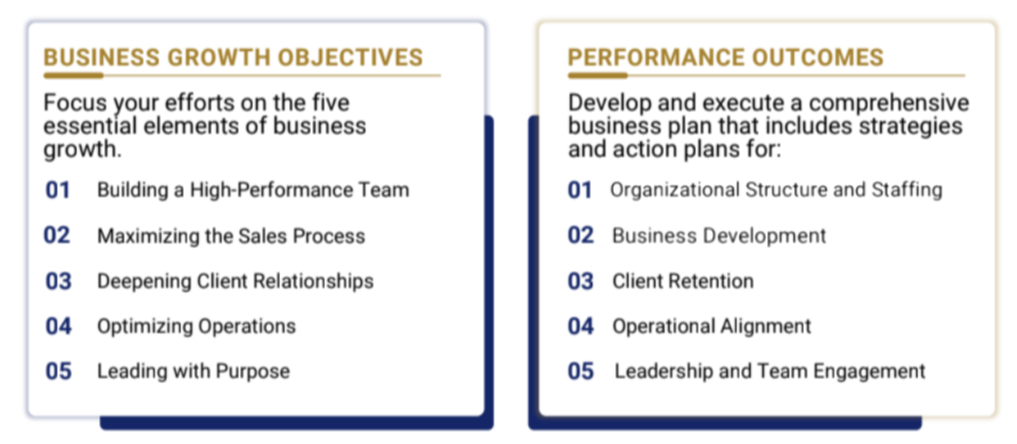 BUSINESS GROWTH OBJECTIVES

Focus your efforts on the five essential elements of business growth.

01 Building a High-Performance Team

02 Maximizing the Sales Process

03 Deepening Client Relationships

04 Optimizing Operations

05 Leading with Purpose

PERFORMANCE OUTCOMES

Develop and execute a comprehensive business plan that includes strategies and action plans for:

01 Organizational Structure and Staffing

02 Business Development

03 Client Retention

04 Operational Alignment

05 Leadership and Team Engagement